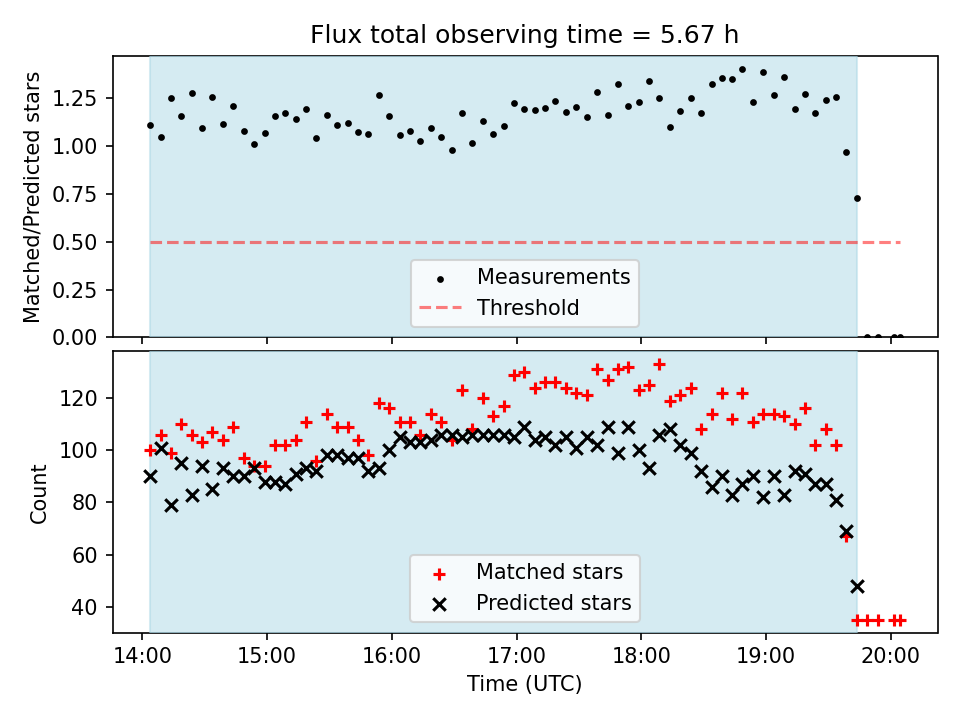 Flux total observing time = 5.67 h

Matched/Predicted stars

1.25
1.00
0.75
0.50
0.25
0.00

Measurements
Threshold

Count

120
100
80
60
40

Matched stars
Predicted stars

14:00
15:00
16:00
17:00
18:00
19:00
20:00

Time (UTC)